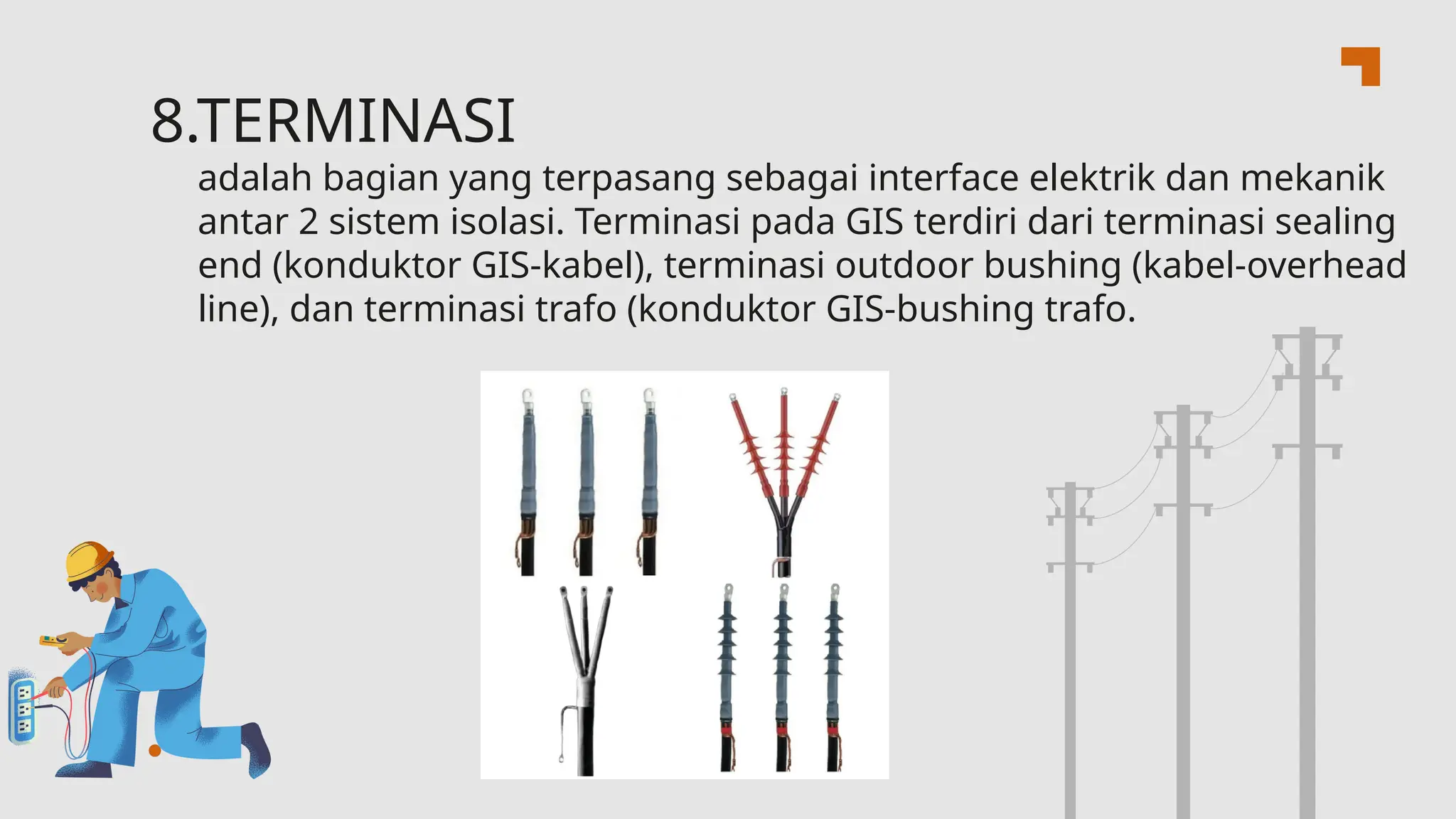 8.TERMINASI

adalah bagian yang terpasang sebagai interface elektrik dan mekanik antar 2 sistem isolasi. Terminasi pada GIS terdiri dari terminasi sealing end (konduktor GIS-kabel), terminasi outdoor bushing (kabel-overhead line), dan terminasi trafo (konduktor GIS-bushing trafo.